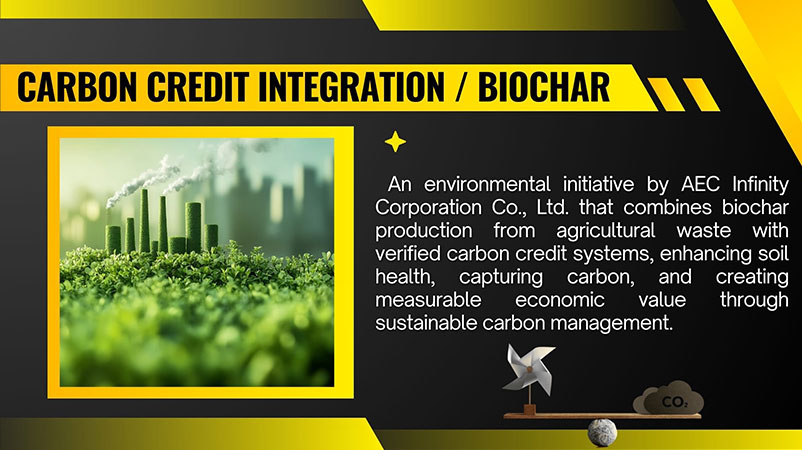 CARBON CREDIT INTEGRATION / BIOCHAR

An environmental initiative by AEC Infinity Corporation Co., Ltd. that combines biochar production from agricultural waste with verified carbon credit systems, enhancing soil health, capturing carbon, and creating measurable economic value through sustainable carbon management.

$CO_2$